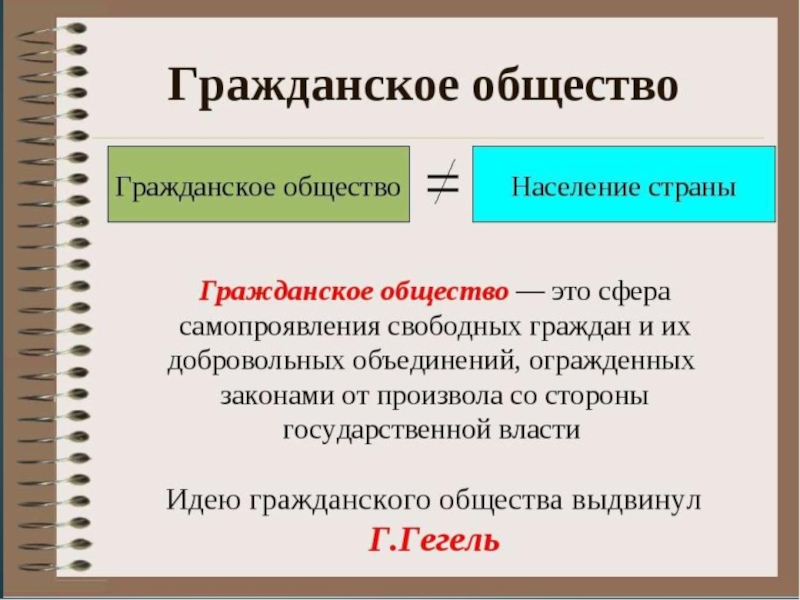 Гражданское общество

Гражданское общество $\neq$ Население страны

Гражданское общество — это сфера самопроявления свободных граждан и их добровольных объединений, огражденных законами от произвола со стороны государственной власти

Идею гражданского общества выдвинул Г.Гегель